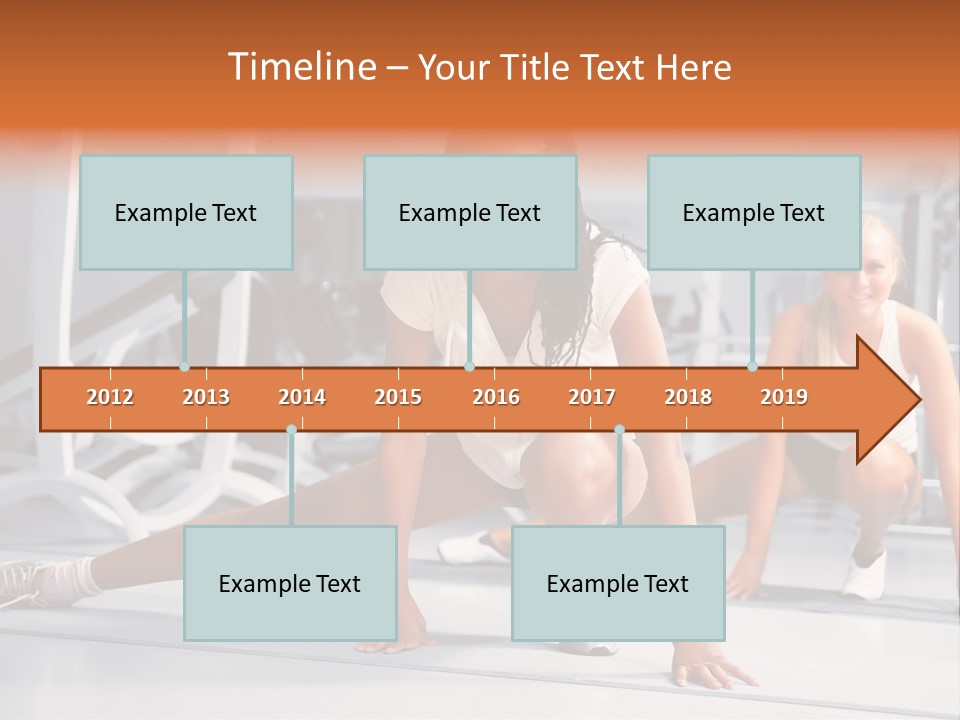 Timeline – Your Title Text Here

Example Text

Example Text

Example Text

2012 2013 2014 2015 2016 2017 2018 2019

Example Text

Example Text